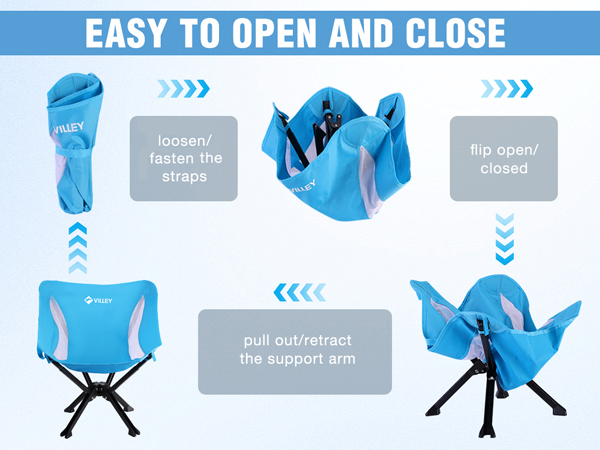 EASY TO OPEN AND CLOSE

VILLEY

loosen/ fasten the straps

VILLEY

flip open/ closed

VILLEY

pull out/retract the support arm